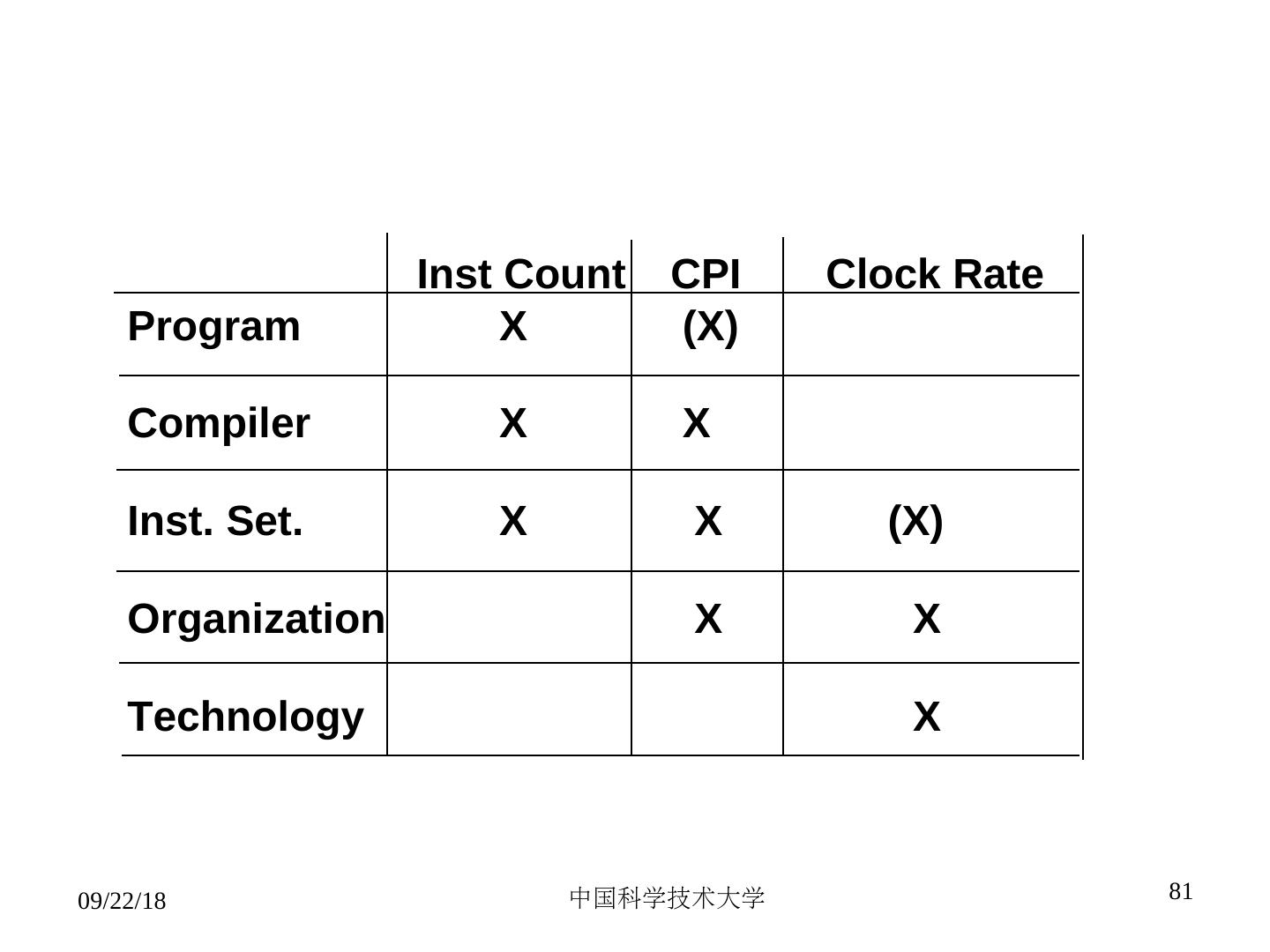 | | Inst Count | CPI | Clock Rate |
|---|---|---|---|
| Program | X | (X) | |
| Compiler | X | X | |
| Inst. Set. | X | X | (X) |
| Organization | | X | X |
| Technology | | | X |

09/22/18

中国科学技术大学

81